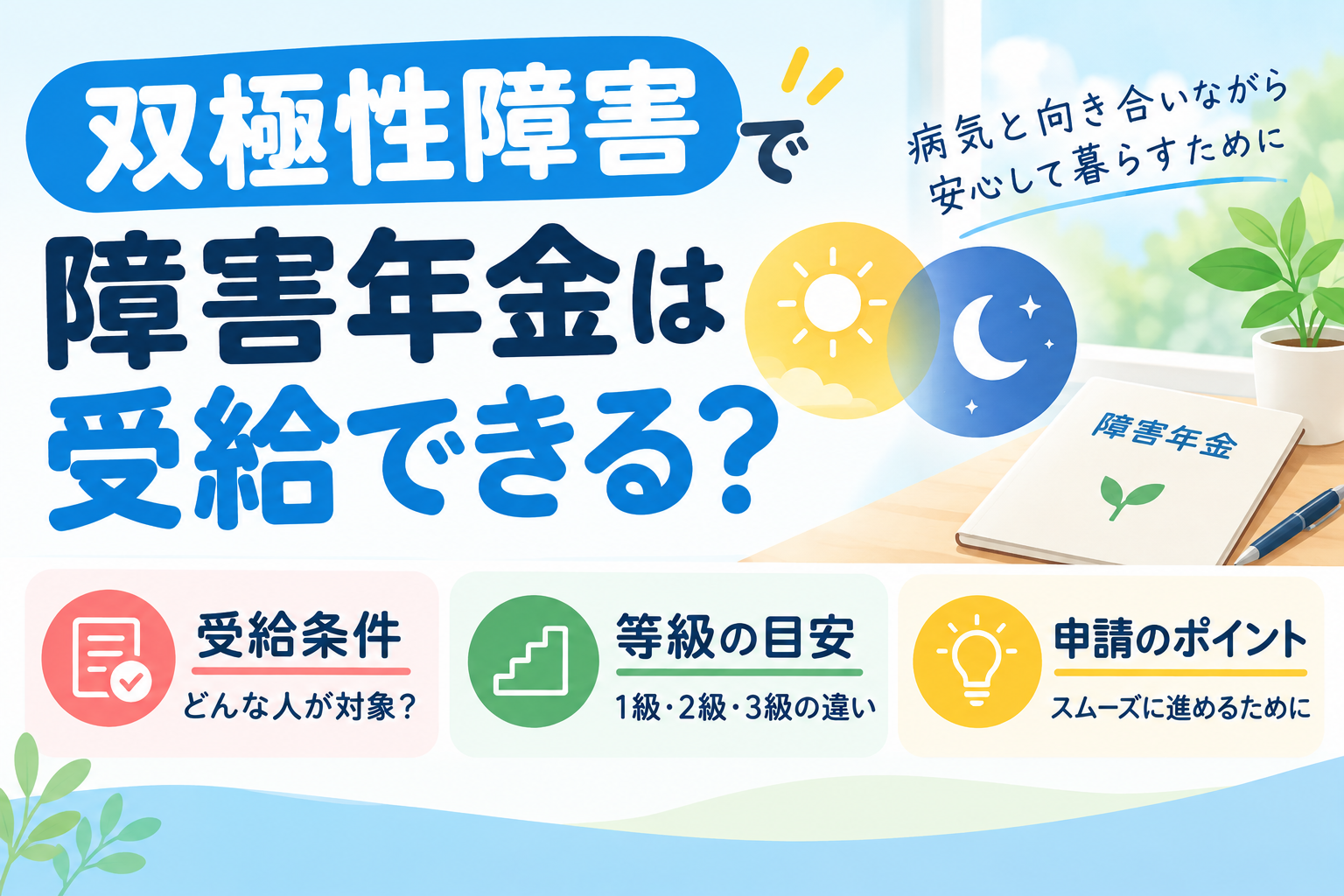 双極性障害で
障害年金は
受給できる?

病気と向き合いながら
安心して暮らすために

障害年金

受給条件
どんな人が対象?

等級の目安
1級・2級・3級の違い

申請のポイント
スムーズに進めるために